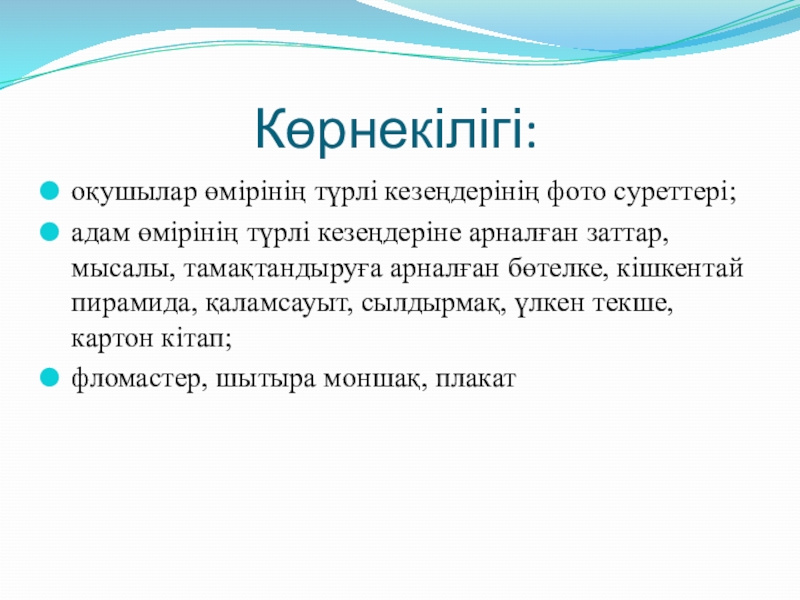 Көрнекілігі:

оқушылар өмірінің түрлі кезеңдерінің фото суреттері;

адам өмірінің түрлі кезеңдеріне арналған заттар, мысалы, тамақтандыруға арналған бөтелке, кішкентай пирамида, қаламсауыт, сылдырмақ, үлкен текше, картон кітап;

фломастер, шытыра моншақ, плакат